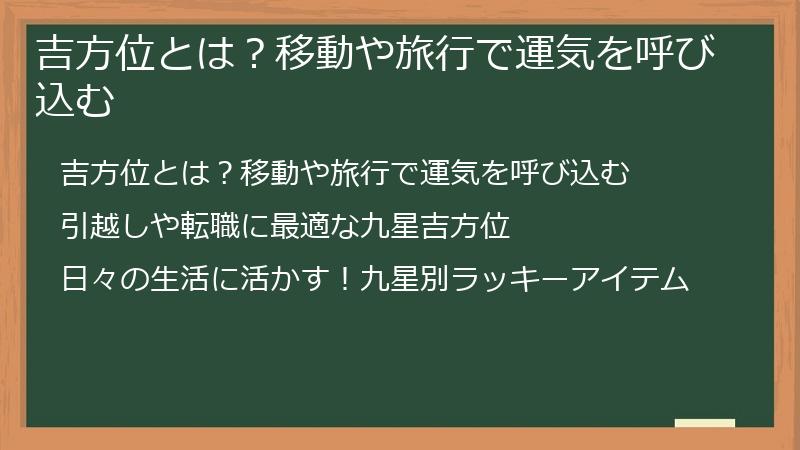 吉方位とは？移動や旅行で運気を呼び込む

吉方位とは？移動や旅行で運気を呼び込む

引越しや転職に最適な九星吉方位

日々の生活に活かす！九星別ラッキーアイテム